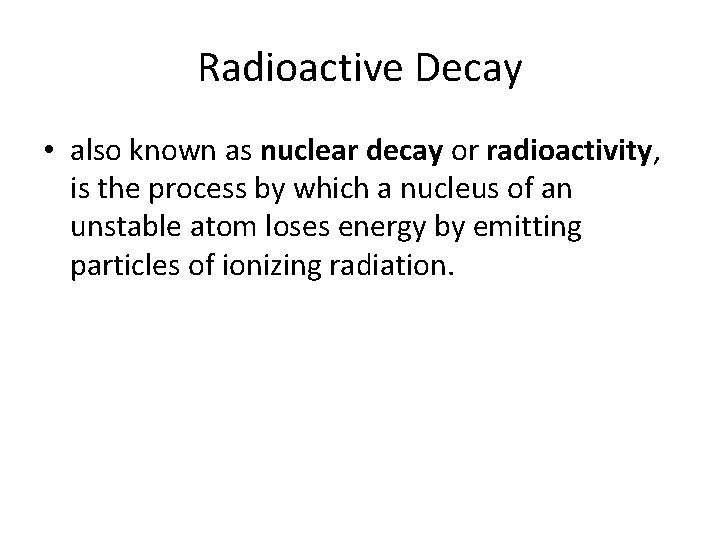 Radioactive Decay

• also known as nuclear decay or radioactivity, is the process by which a nucleus of an unstable atom loses energy by emitting particles of ionizing radiation.